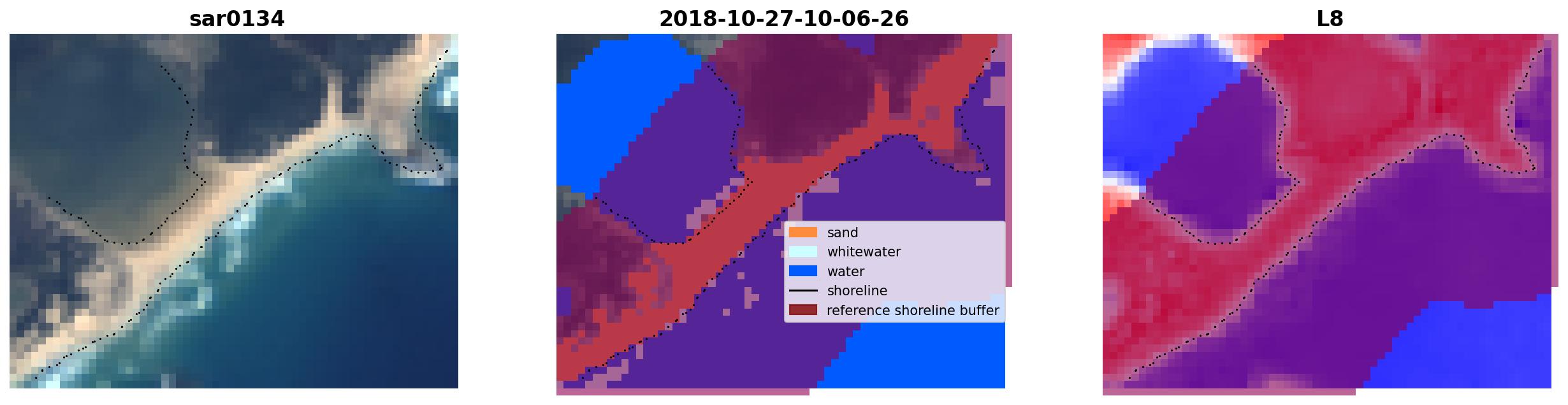 sar0134

2018-10-27-10-06-26

sand
whitewater
water
shoreline
reference shoreline buffer

L8